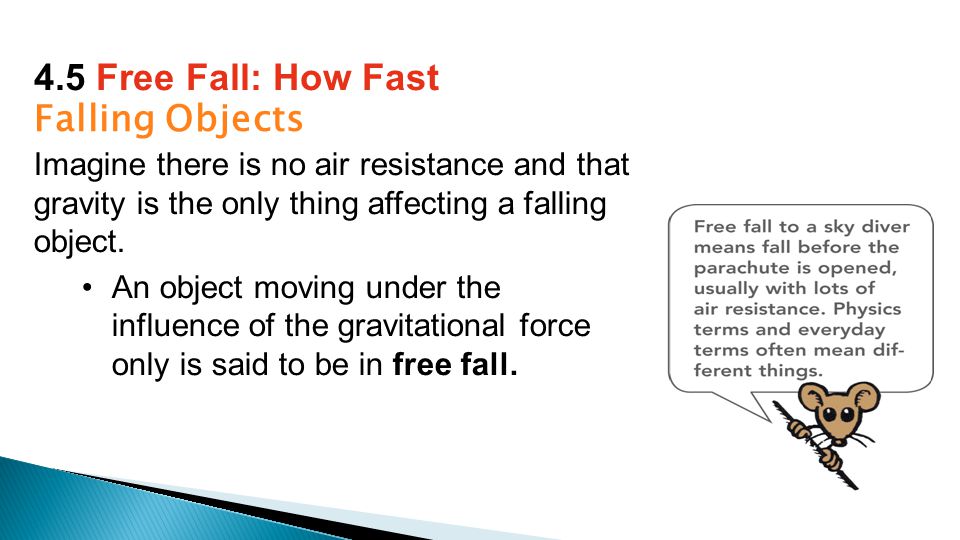 4.5 Free Fall: How Fast Falling Objects

Imagine there is no air resistance and that gravity is the only thing affecting a falling object.

• An object moving under the influence of the gravitational force only is said to be in **free fall.**

Free fall to a sky diver means fall before the parachute is opened, usually with lots of air resistance. Physics terms and everyday terms often mean different things.